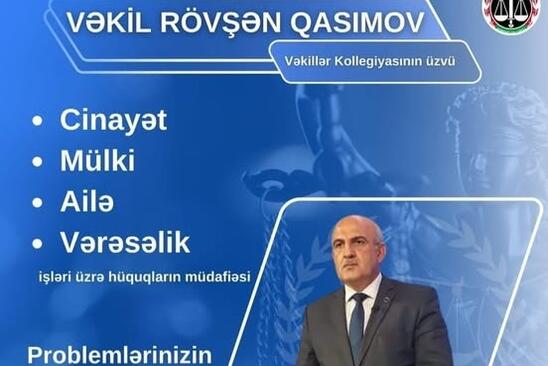 VƏKİL RÖVŞƏN QASIMOV

Vəkillər Kollegiyasının üzvü

• Cinayət
• Mülki
• Ailə
• Vərəsəlik

işləri üzrə hüquqların müdafiəsi

Problemlərinizin